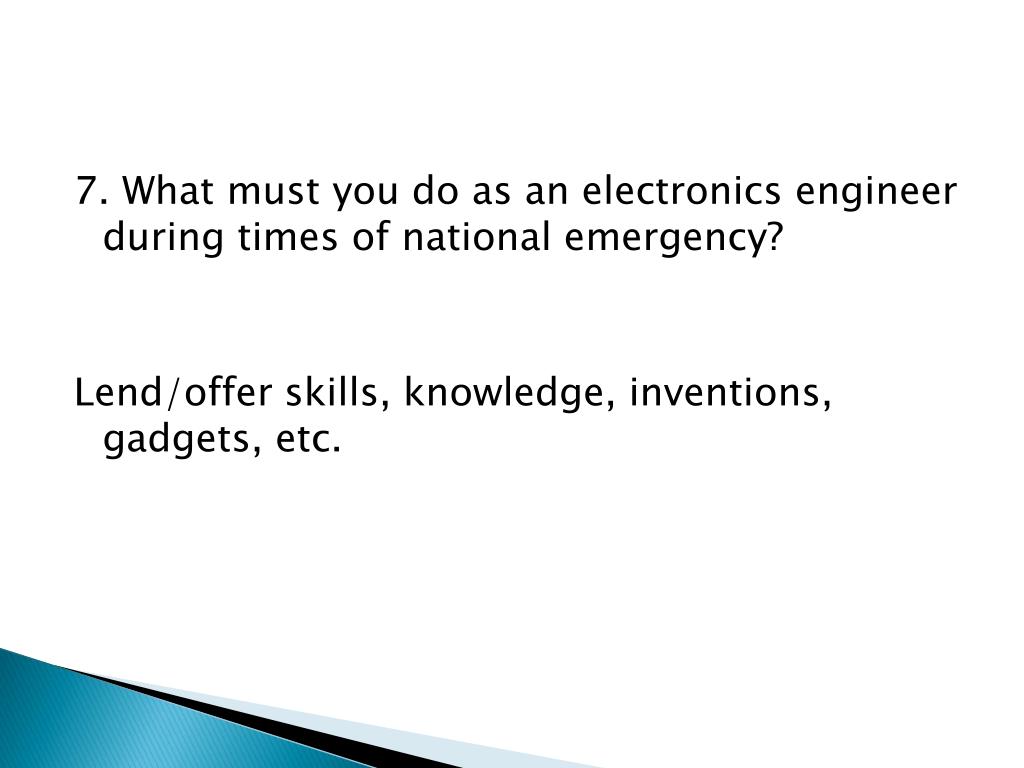 7. What must you do as an electronics engineer during times of national emergency?

Lend/offer skills, knowledge, inventions, gadgets, etc.